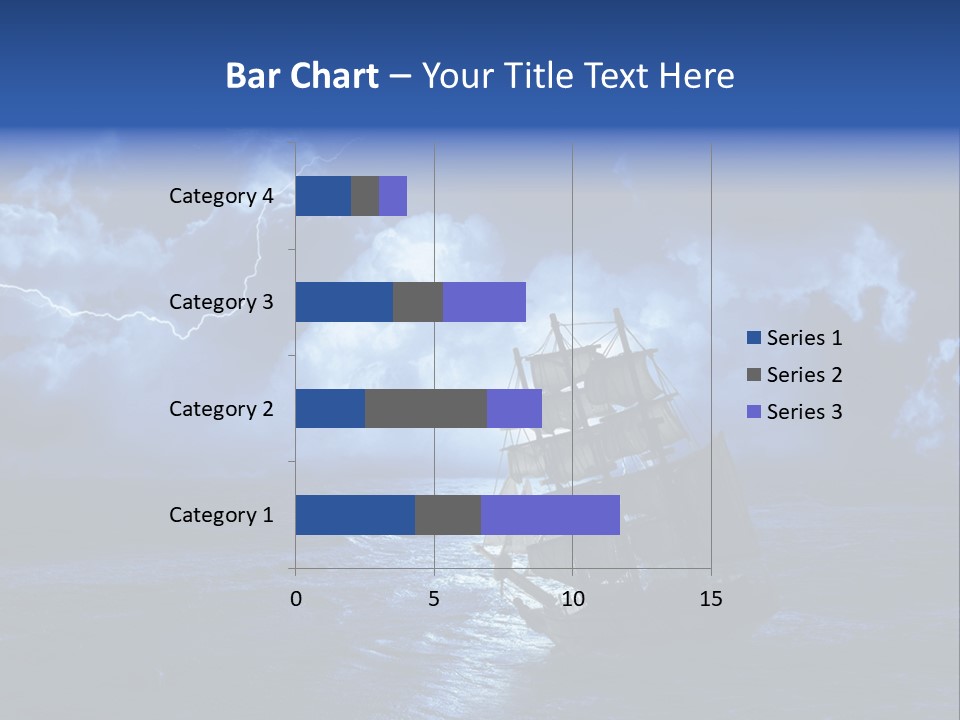 Bar Chart – Your Title Text Here

Category 4
Category 3
Category 2
Category 1

0
5
10
15

Series 1
Series 2
Series 3